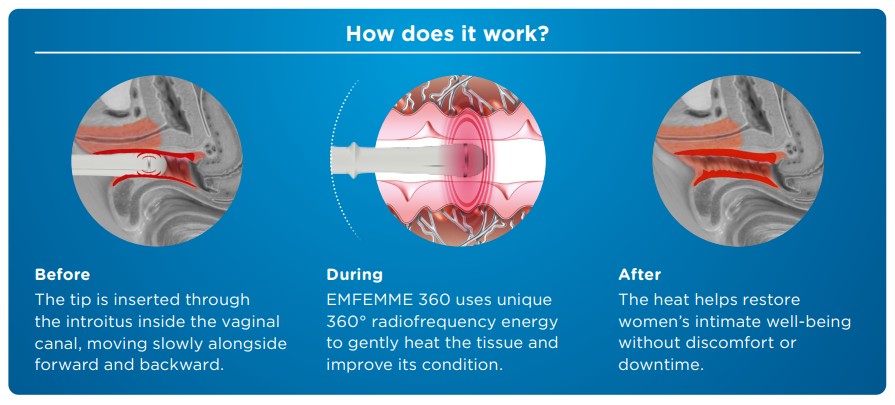 How does it work?

Before
The tip is inserted through the introitus inside the vaginal canal, moving slowly alongside forward and backward.

During
EMFEMME 360 uses unique 360° radiofrequency energy to gently heat the tissue and improve its condition.

After
The heat helps restore women's intimate well-being without discomfort or downtime.